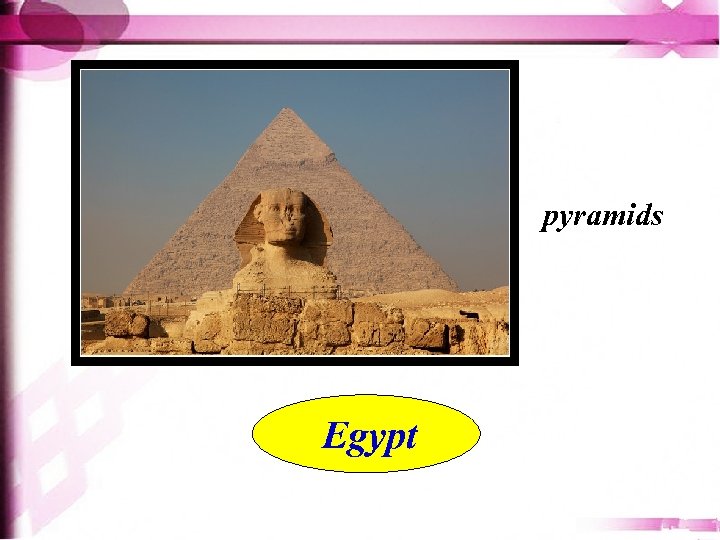 pyramids

Egypt